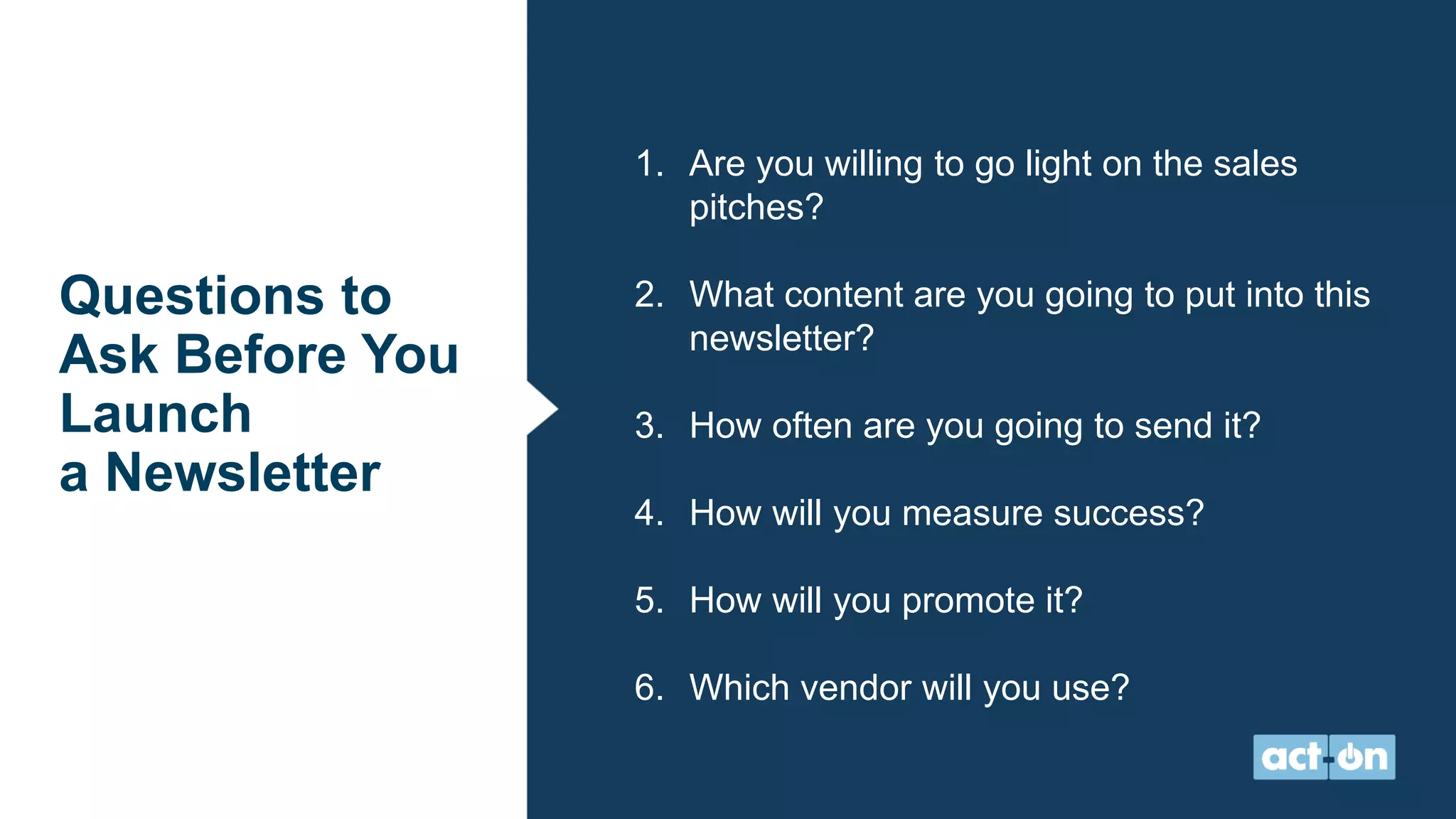 Questions to Ask Before You Launch a Newsletter

1. Are you willing to go light on the sales pitches?

2. What content are you going to put into this newsletter?

3. How often are you going to send it?

4. How will you measure success?

5. How will you promote it?

6. Which vendor will you use?

act-on